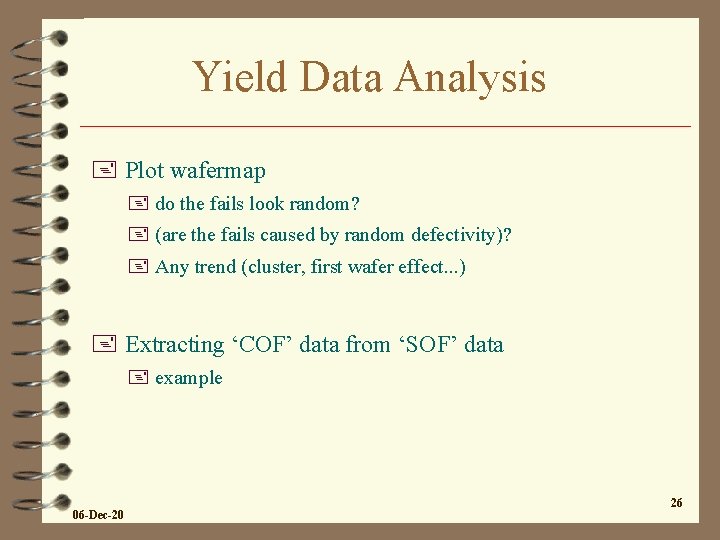 Yield Data Analysis

Plot wafermap

do the fails look random?

(are the fails caused by random defectivity)?

Any trend (cluster, first wafer effect...)

Extracting ‘COF’ data from ‘SOF’ data

example

06-Dec-20

26